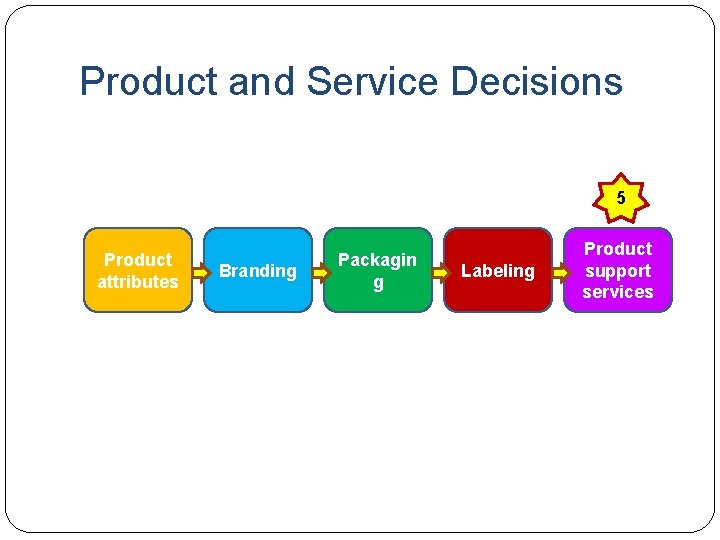 Product and Service Decisions

5

Product attributes

Branding

Packaging

Labeling

Product support services